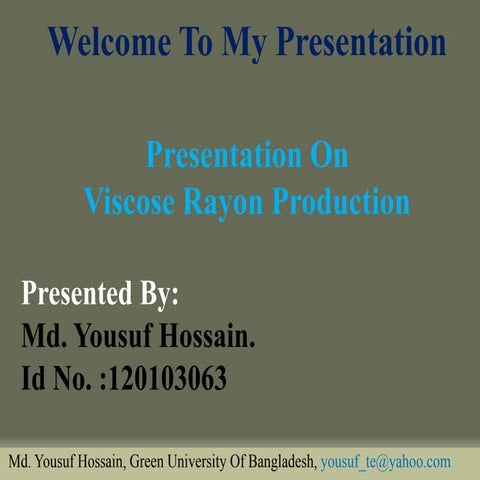 Welcome To My Presentation

Presentation On
Viscose Rayon Production

Presented By:
Md. Yousuf Hossain.
Id No. :120103063

Md. Yousuf Hossain, Green University Of Bangladesh, yousuf_te@yahoo.com